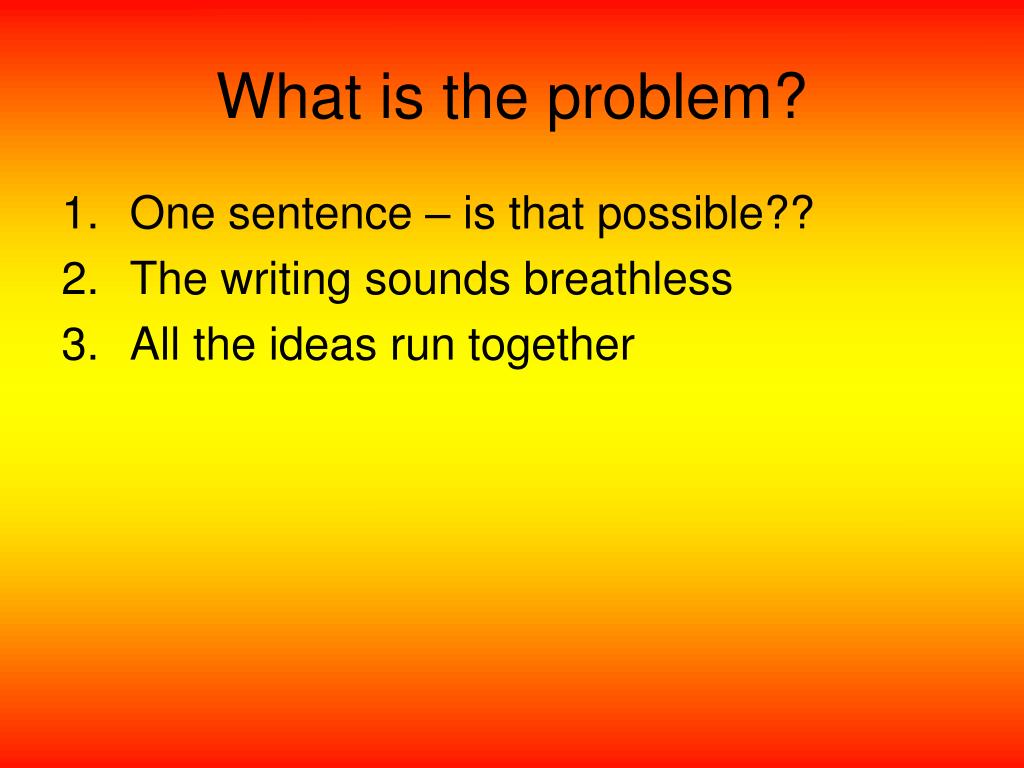 What is the problem?

1. One sentence – is that possible??
2. The writing sounds breathless
3. All the ideas run together